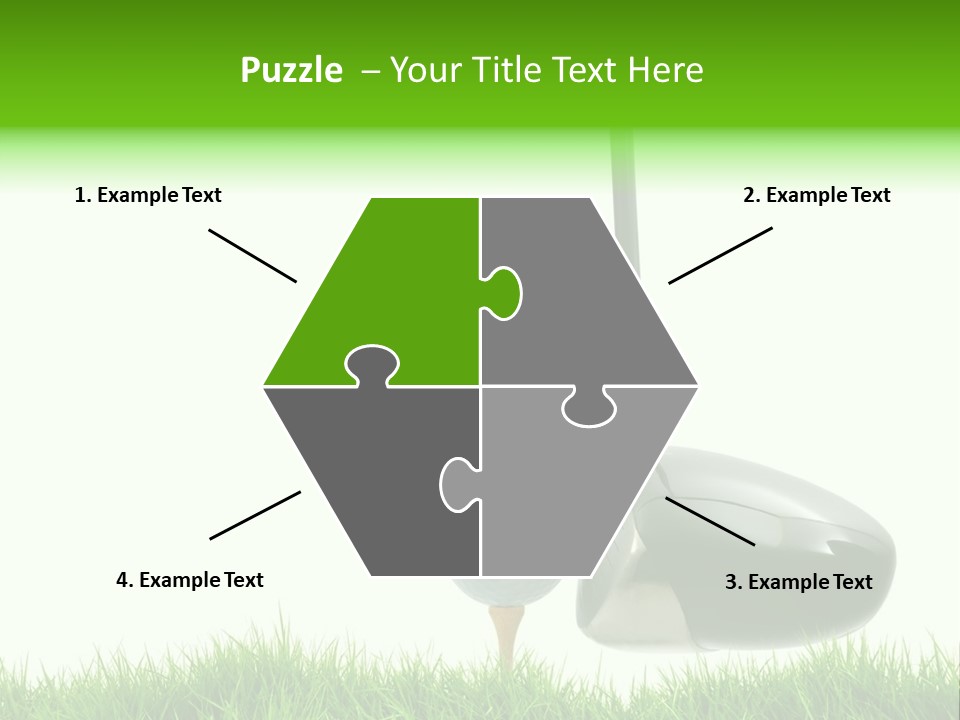 Puzzle – Your Title Text Here

1. Example Text

2. Example Text

4. Example Text

3. Example Text